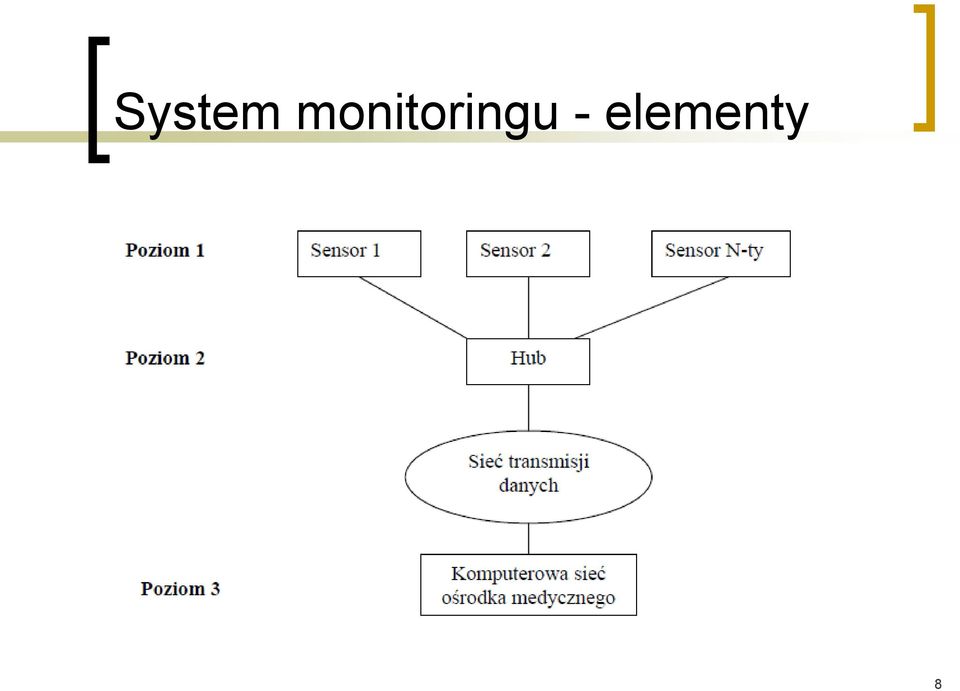 System monitoringu - elementy

Poziom 1

Sensor 1

Sensor 2

Sensor N-ty

Poziom 2

Hub

Sieć transmisji danych

Poziom 3

Komputerowa sieć ośrodka medycznego

8